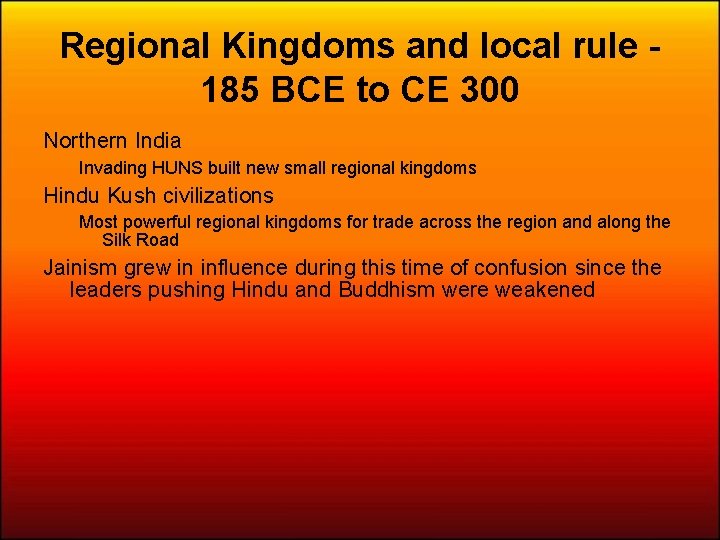 Regional Kingdoms and local rule - 185 BCE to CE 300

Northern India

Invading HUNS built new small regional kingdoms

Hindu Kush civilizations

Most powerful regional kingdoms for trade across the region and along the Silk Road

Jainism grew in influence during this time of confusion since the leaders pushing Hindu and Buddhism were weakened